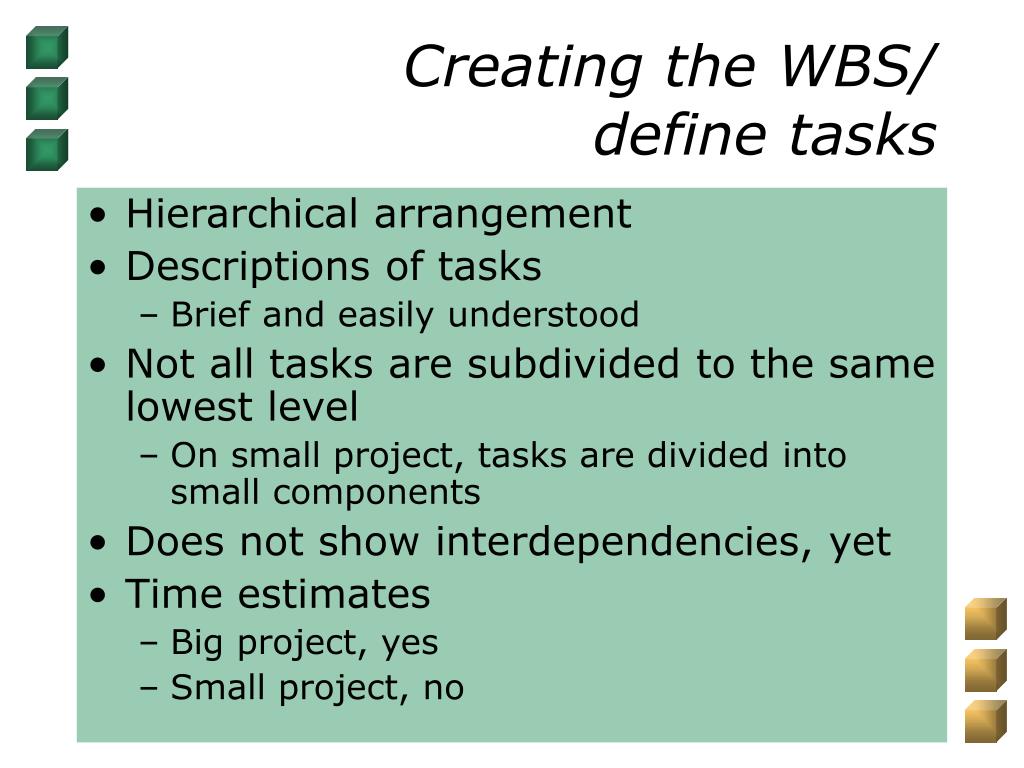 Creating the WBS/
define tasks

• Hierarchical arrangement
• Descriptions of tasks
– Brief and easily understood
• Not all tasks are subdivided to the same lowest level
– On small project, tasks are divided into small components
• Does not show interdependencies, yet
• Time estimates
– Big project, yes
– Small project, no